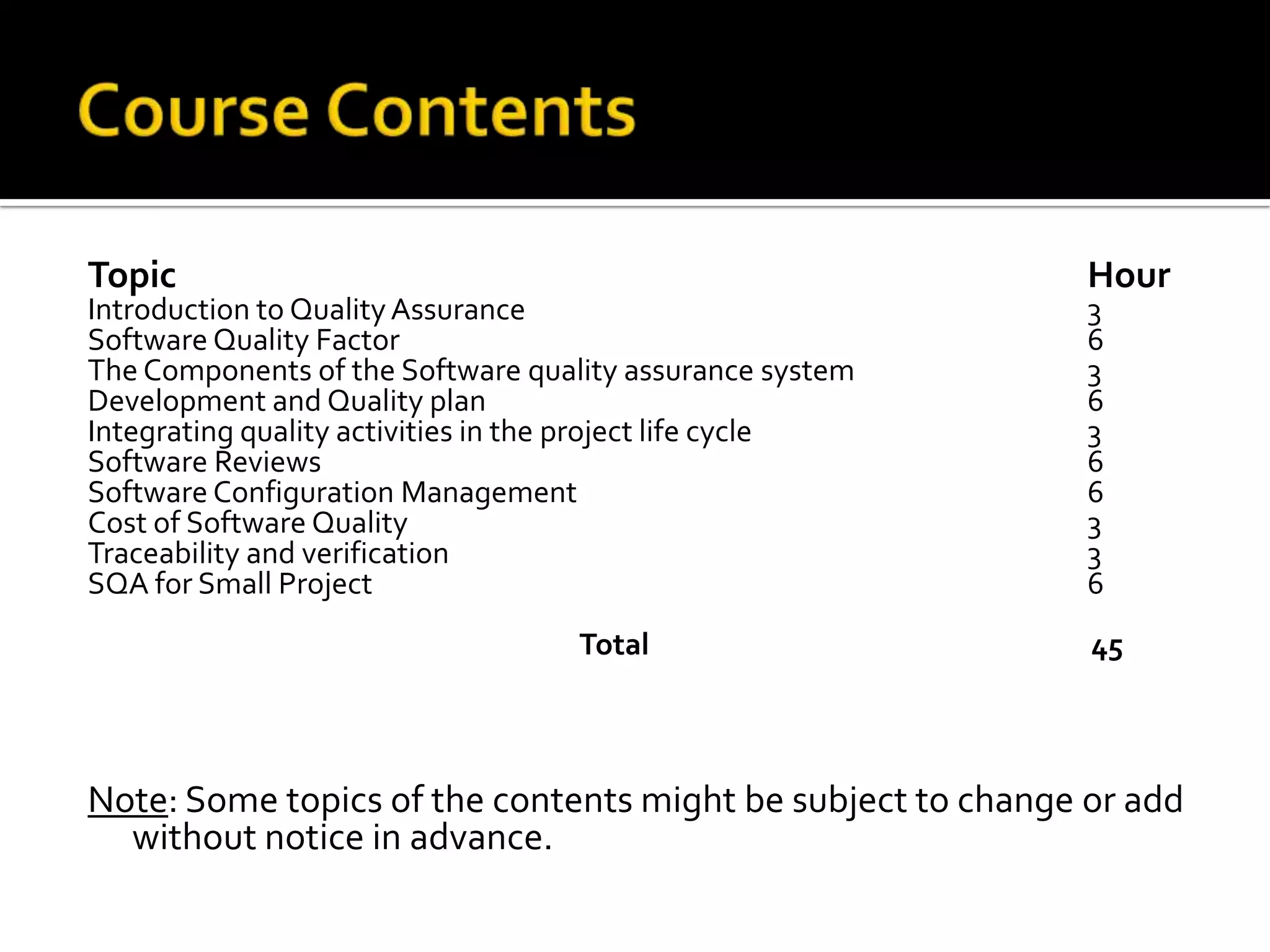 Course Contents

| Topic | Hour |
|---|---|
| Introduction to Quality Assurance | 3 |
| Software Quality Factor | 6 |
| The Components of the Software quality assurance system | 3 |
| Development and Quality plan | 6 |
| Integrating quality activities in the project life cycle | 3 |
| Software Reviews | 6 |
| Software Configuration Management | 6 |
| Cost of Software Quality | 3 |
| Traceability and verification | 3 |
| SQA for Small Project | 6 |
| Total | 45 |

Note: Some topics of the contents might be subject to change or add without notice in advance.